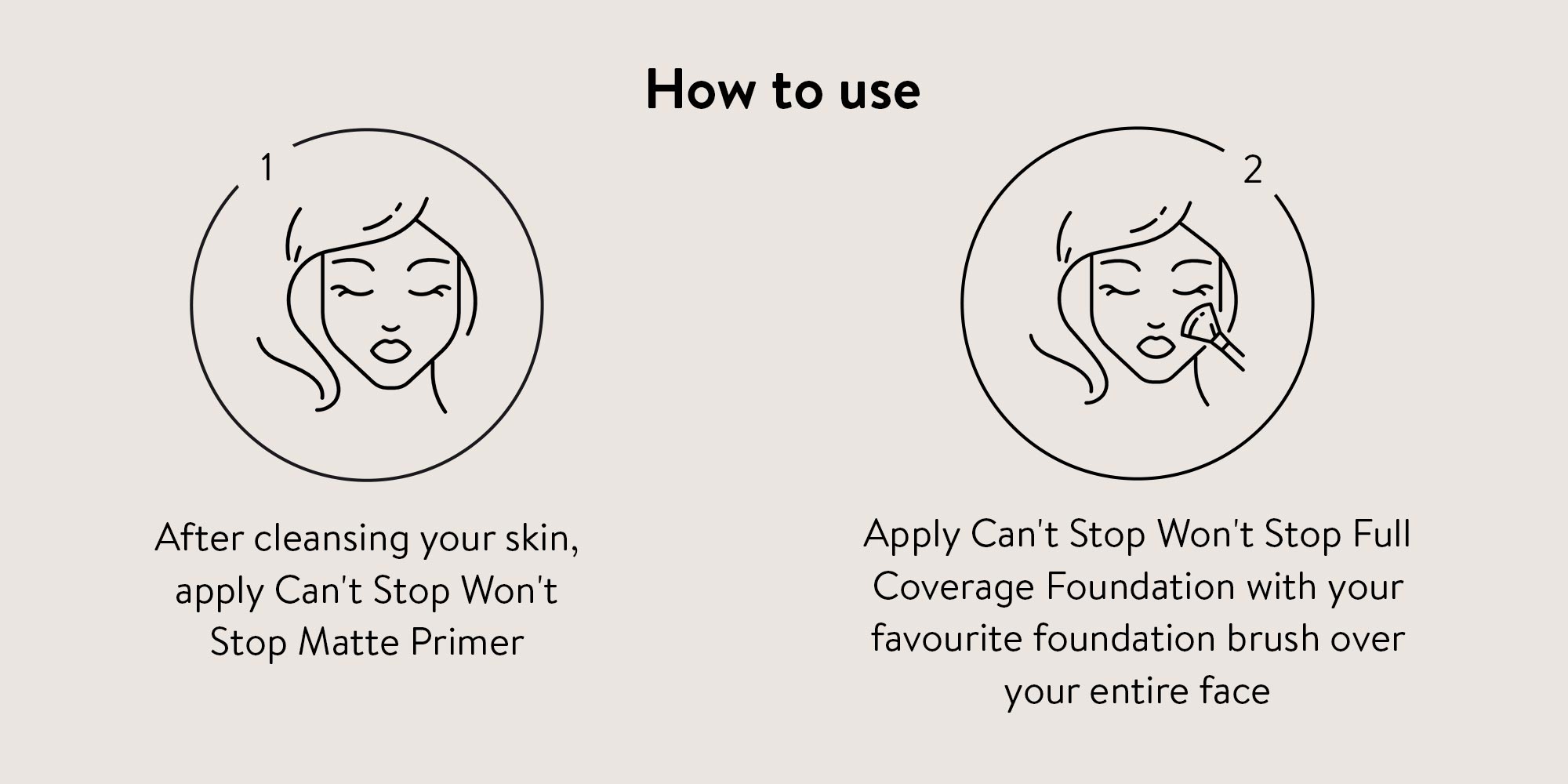 How to use

1

After cleansing your skin, apply Can't Stop Won't Stop Matte Primer

2

Apply Can't Stop Won't Stop Full Coverage Foundation with your favourite foundation brush over your entire face